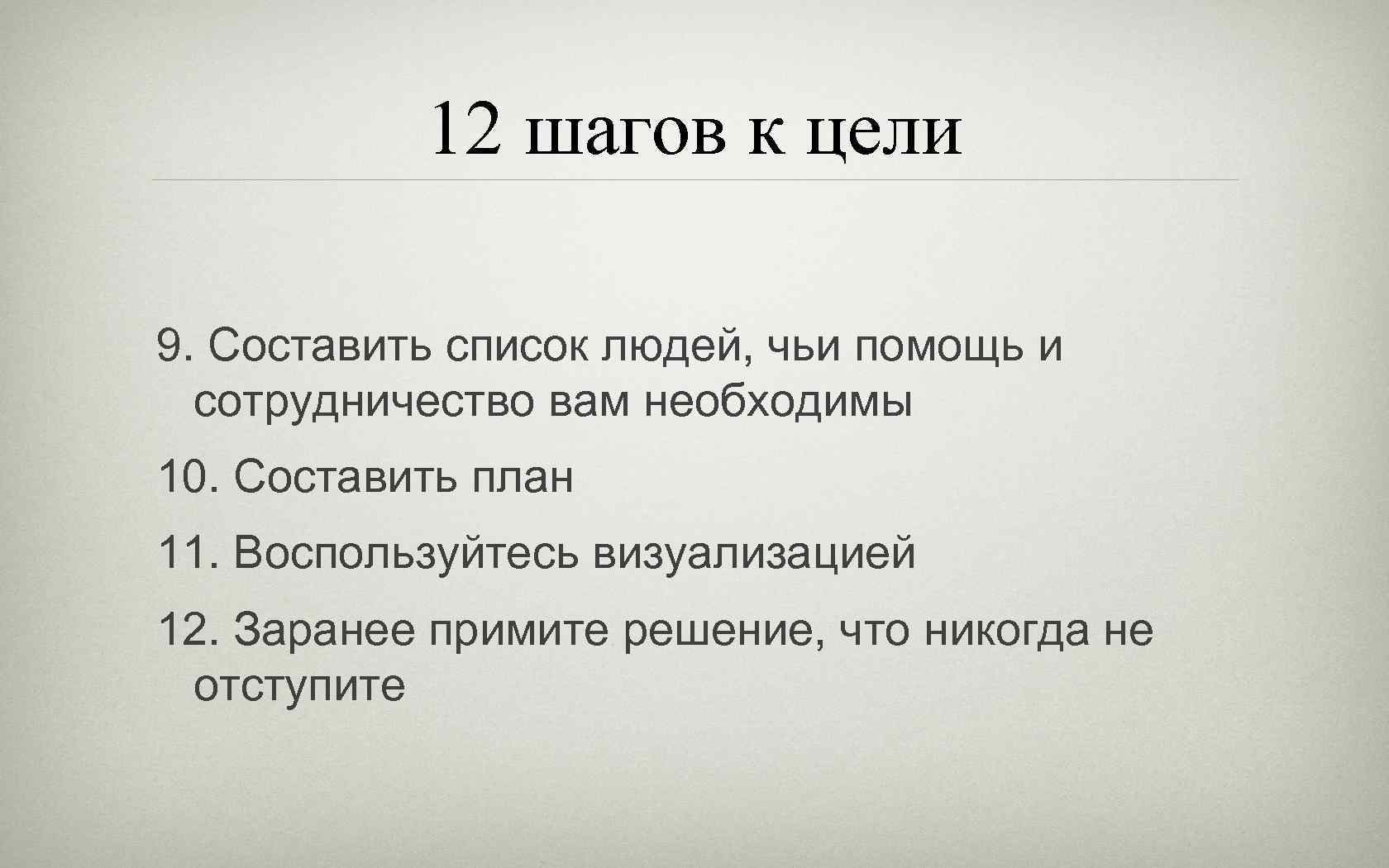 12 шагов к цели

9. Составить список людей, чьи помощь и сотрудничество вам необходимы

10. Составить план

11. Воспользуйтесь визуализацией

12. Заранее примите решение, что никогда не отступите